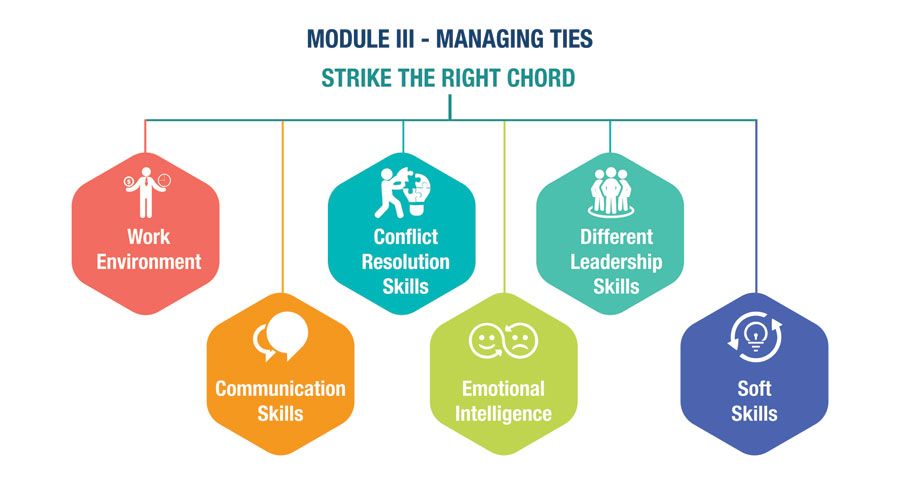 MODULE III - MANAGING TIES

STRIKE THE RIGHT CHORD

Work Environment

Communication Skills

Conflict Resolution Skills

Emotional Intelligence

Different Leadership Skills

Soft Skills